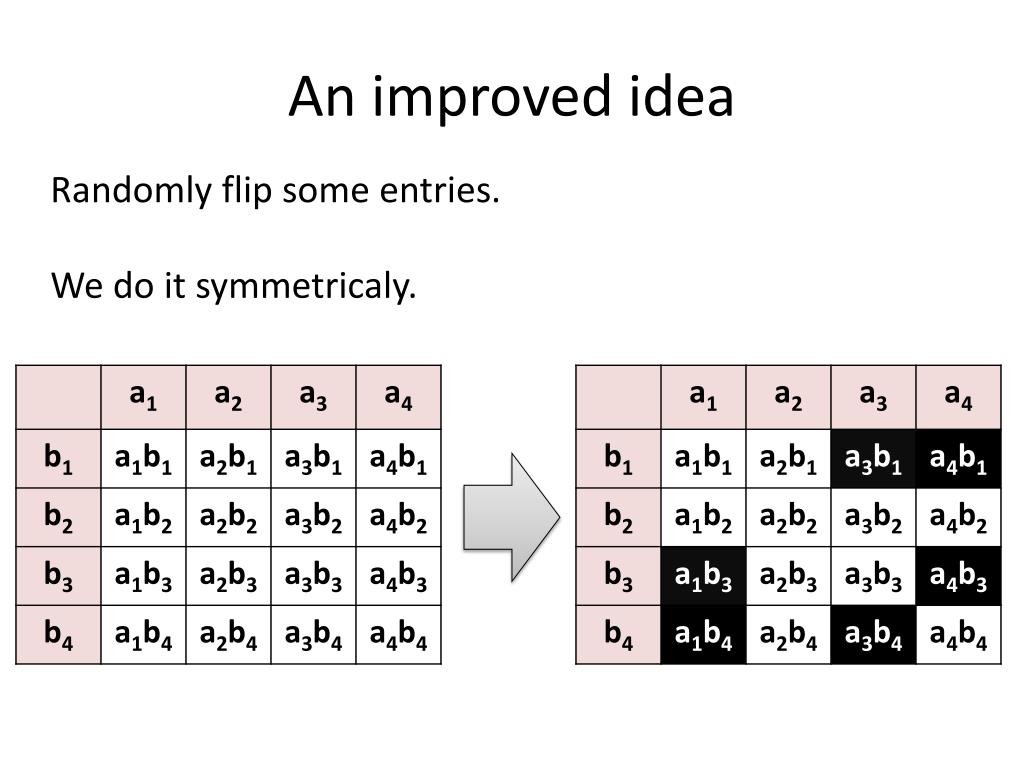 An improved idea

Randomly flip some entries.

We do it symmetricaly.

| | $a_1$ | $a_2$ | $a_3$ | $a_4$ |
|---|---|---|---|---|
| $b_1$ | $a_1b_1$ | $a_2b_1$ | $a_3b_1$ | $a_4b_1$ |
| $b_2$ | $a_1b_2$ | $a_2b_2$ | $a_3b_2$ | $a_4b_2$ |
| $b_3$ | $a_1b_3$ | $a_2b_3$ | $a_3b_3$ | $a_4b_3$ |
| $b_4$ | $a_1b_4$ | $a_2b_4$ | $a_3b_4$ | $a_4b_4$ |

| | $a_1$ | $a_2$ | $a_3$ | $a_4$ |
|---|---|---|---|---|
| $b_1$ | $a_1b_1$ | $a_2b_1$ | $a_3b_1$ | $a_4b_1$ |
| $b_2$ | $a_1b_2$ | $a_2b_2$ | $a_3b_2$ | $a_4b_2$ |
| $b_3$ | $a_1b_3$ | $a_2b_3$ | $a_3b_3$ | $a_4b_3$ |
| $b_4$ | $a_1b_4$ | $a_2b_4$ | $a_3b_4$ | $a_4b_4$ |